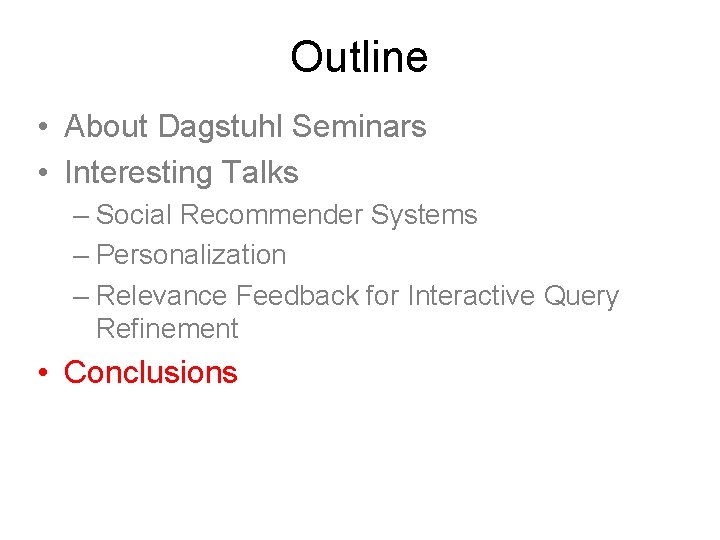 Outline

• About Dagstuhl Seminars
• Interesting Talks
– Social Recommender Systems
– Personalization
– Relevance Feedback for Interactive Query Refinement
• Conclusions